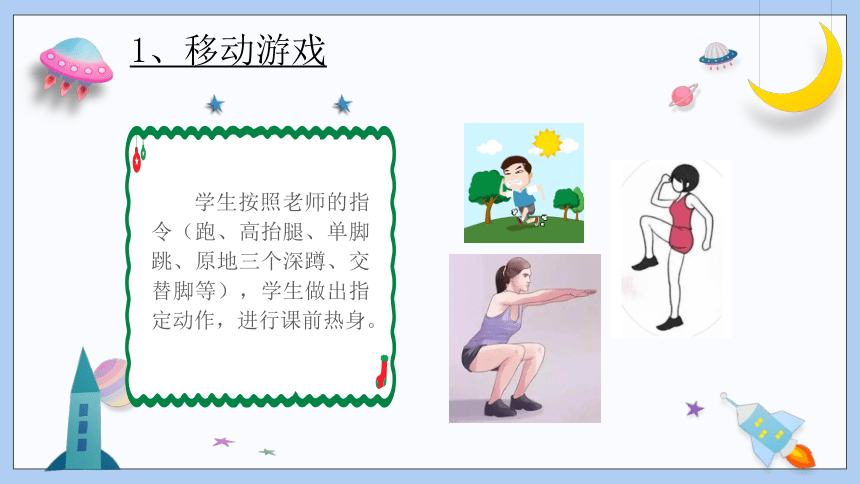 1、移动游戏

学生按照老师的指令（跑、高抬腿、单脚跳、原地三个深蹲、交替脚等），学生做出指定动作，进行课前热身。